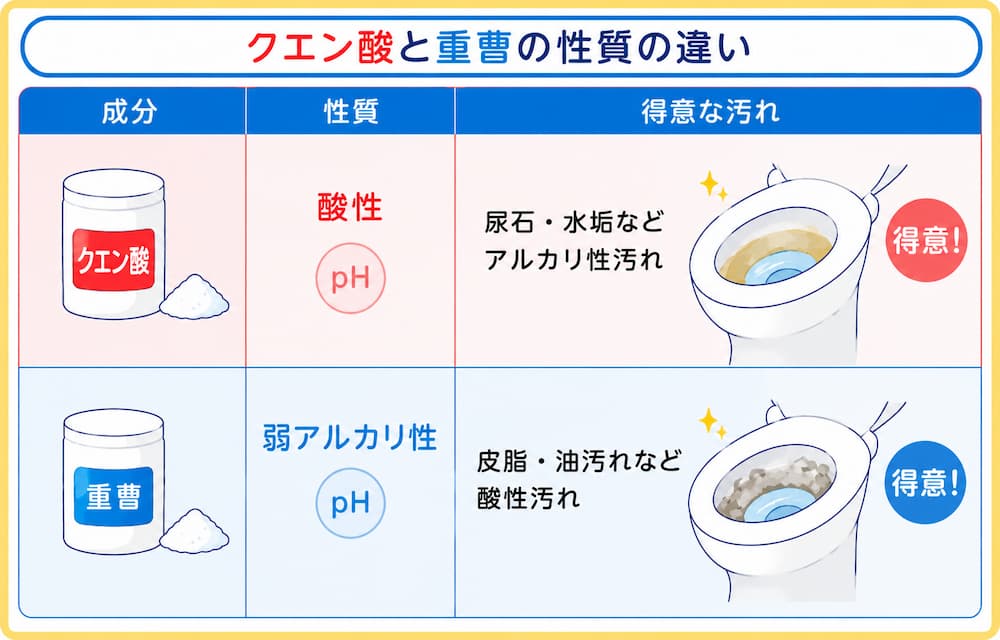 クエン酸と重曹の性質の違い

| 成分 | 性質 | 得意な汚れ |
|---|---|---|
| クエン酸 | 酸性 pH | 尿石・水垢など アルカリ性汚れ 得意! |
| 重曹 | 弱アルカリ性 pH | 皮脂・油汚れなど 酸性汚れ 得意! |